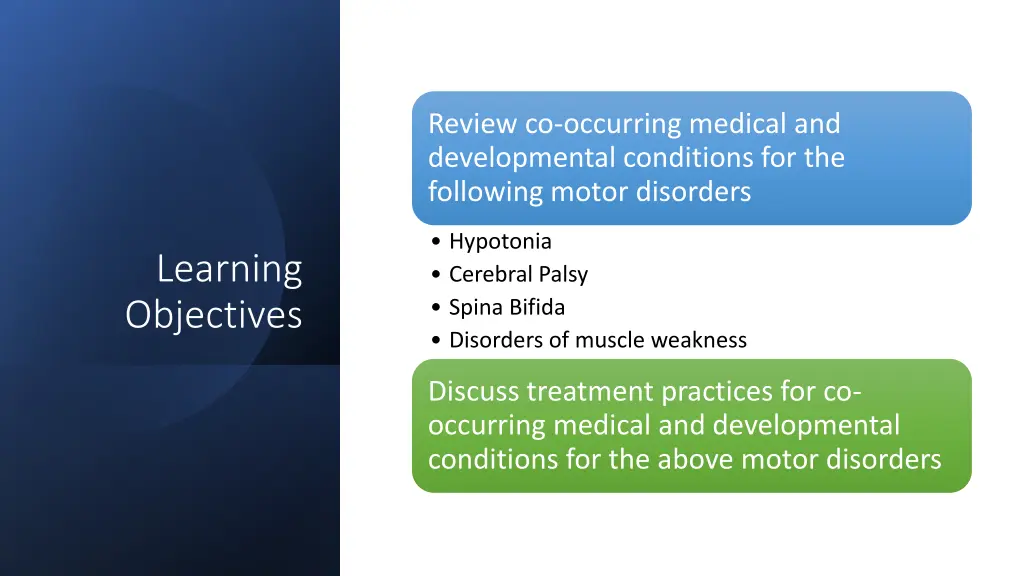 Learning Objectives

Review co-occurring medical and developmental conditions for the following motor disorders

• Hypotonia
• Cerebral Palsy
• Spina Bifida
• Disorders of muscle weakness

Discuss treatment practices for co-occurring medical and developmental conditions for the above motor disorders